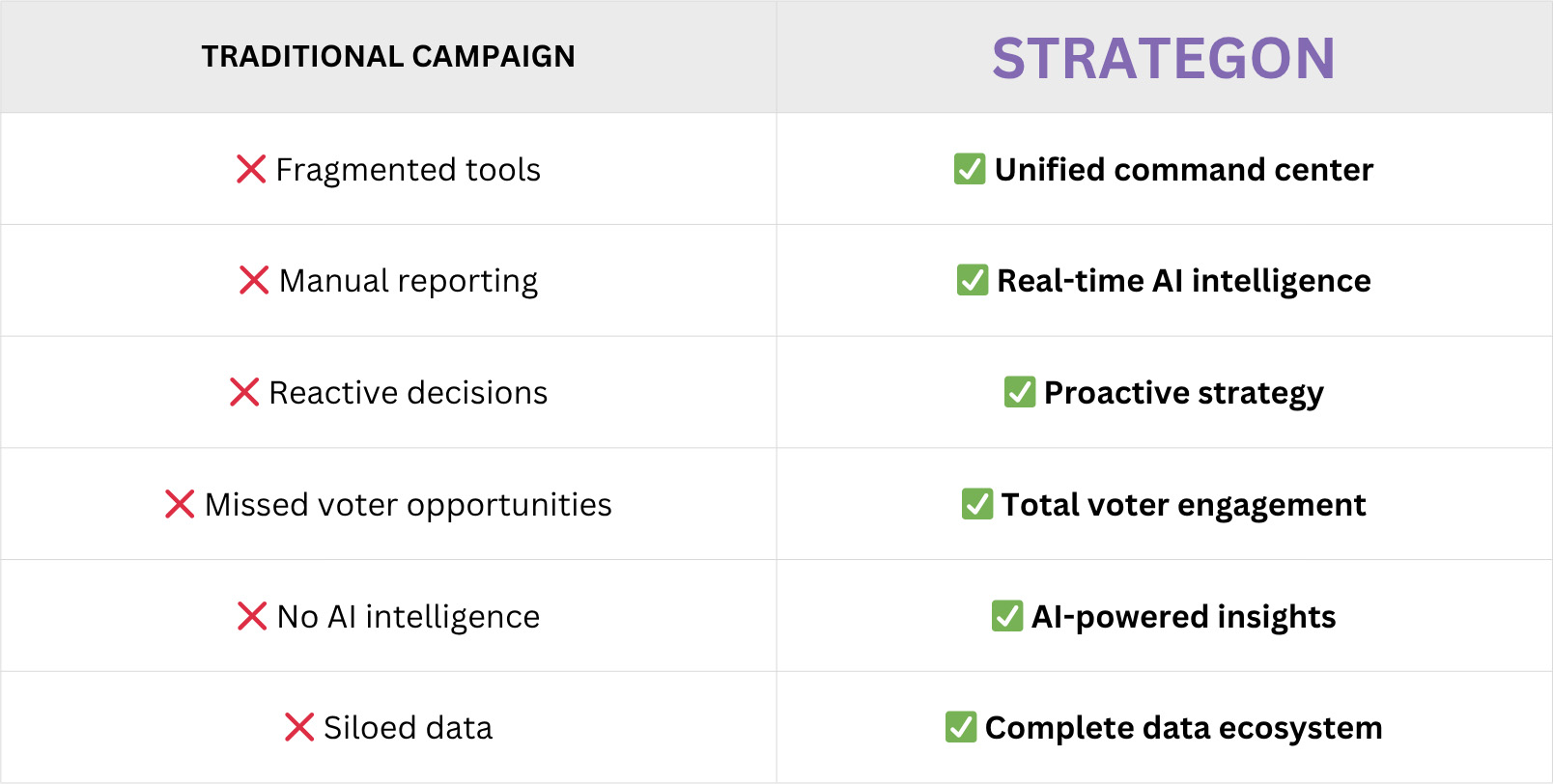 | TRADITIONAL CAMPAIGN | STRATEGON |
|---|---|
| ❌ Fragmented tools | ✅ Unified command center |
| ❌ Manual reporting | ✅ Real-time AI intelligence |
| ❌ Reactive decisions | ✅ Proactive strategy |
| ❌ Missed voter opportunities | ✅ Total voter engagement |
| ❌ No AI intelligence | ✅ AI-powered insights |
| ❌ Siloed data | ✅ Complete data ecosystem |